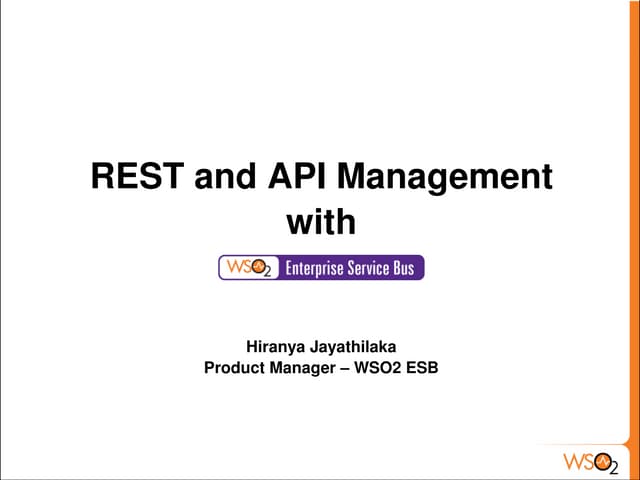 REST and API Management with

WSO2 Enterprise Service Bus

Hiranya Jayathilaka
Product Manager – WSO2 ESB

WSO2